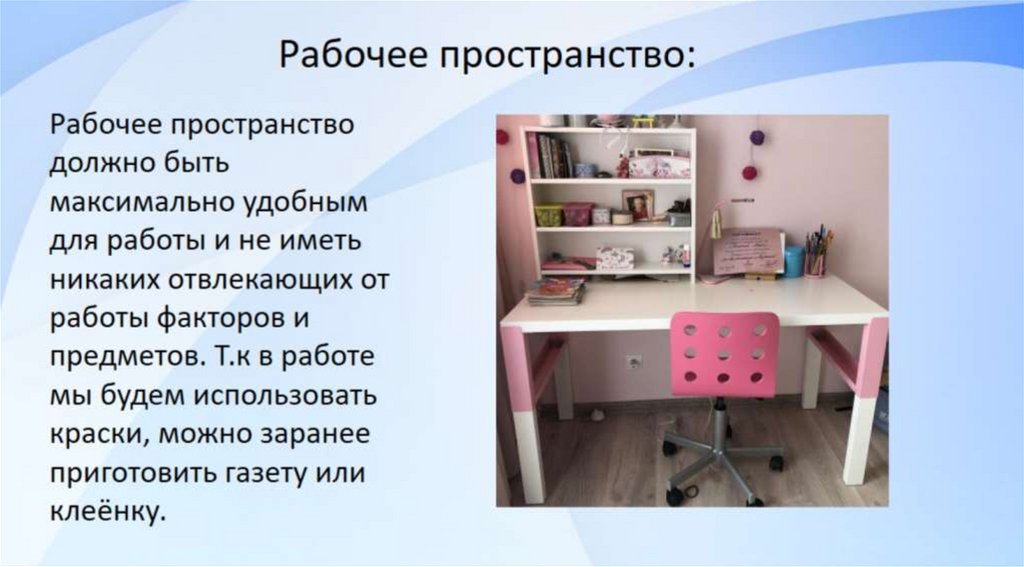 Рабочее пространство:

Рабочее пространство должно быть максимально удобным для работы и не иметь никаких отвлекающих от работы факторов и предметов. Т.к в работе мы будем использовать краски, можно заранее приготовить газету или клеёнку.